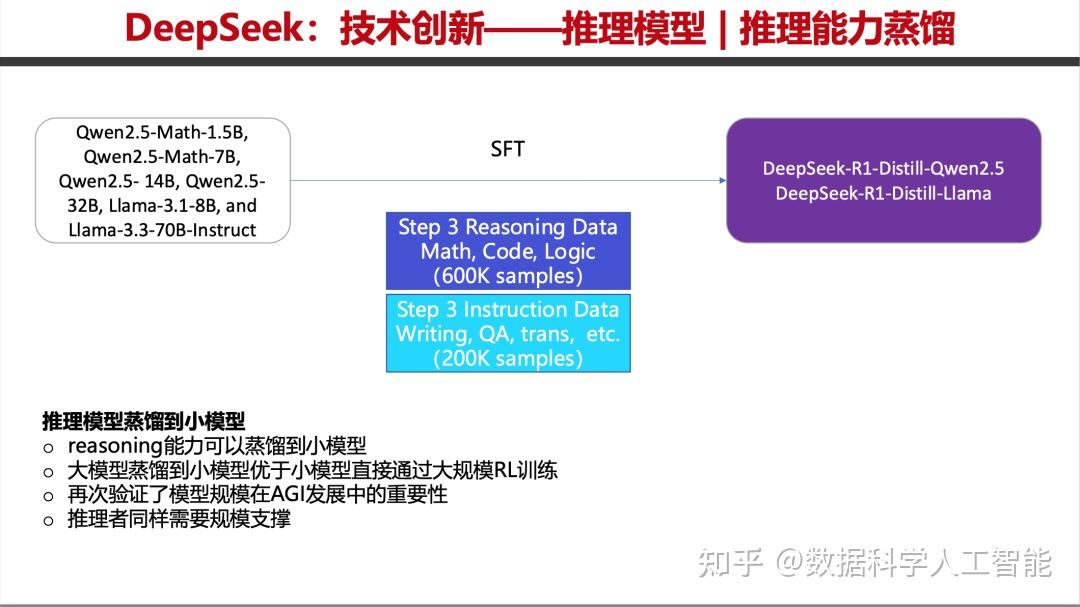 DeepSeek：技术创新——推理模型 | 推理能力蒸馏

Qwen2.5-Math-1.5B, Qwen2.5-Math-7B, Qwen2.5- 14B, Qwen2.5-32B, Llama-3.1-8B, and Llama-3.3-70B-Instruct

SFT

DeepSeek-R1-Distill-Qwen2.5
DeepSeek-R1-Distill-Llama

Step 3 Reasoning Data
Math, Code, Logic
(600K samples)

Step 3 Instruction Data
Writing, QA, trans, etc.
(200K samples)

推理模型蒸馏到小模型
○ reasoning能力可以蒸馏到小模型
○ 大模型蒸馏到小模型优于小模型直接通过大规模RL训练
○ 再次验证了模型规模在AGI发展中的重要性
○ 推理者同样需要规模支撑

知乎 @数据科学人工智能